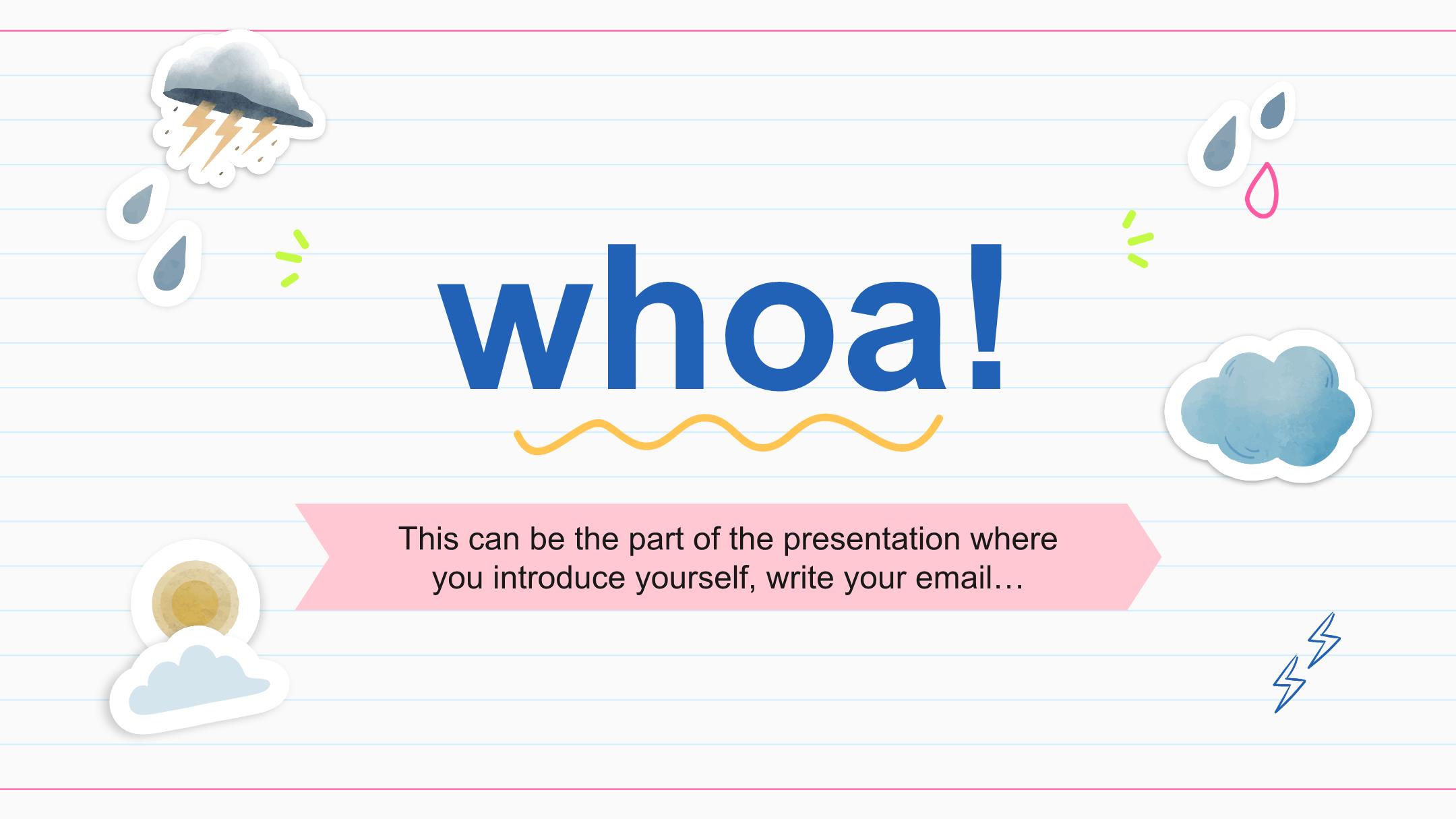 whoa!

This can be the part of the presentation where you introduce yourself, write your email…